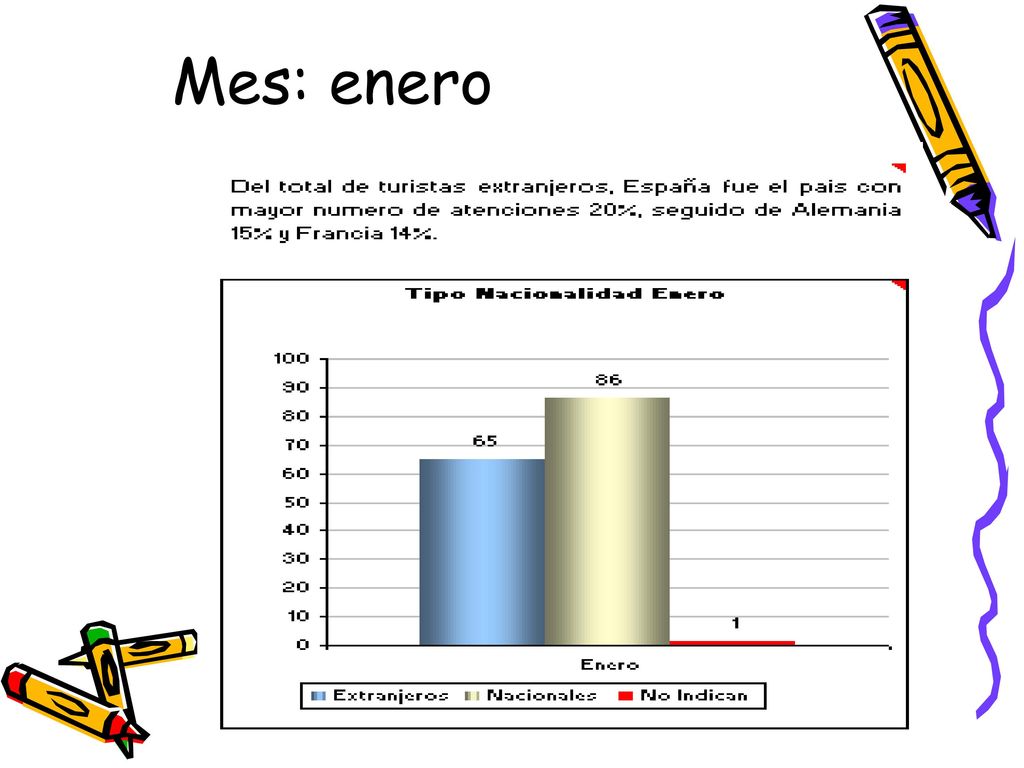 Mes: enero

Del total de turistas extranjeros, España fue el pais con mayor numero de atenciones 20%, seguido de Alemania 15% y Francia 14%.

Tipo Nacionalidad Enero

100
90
80
70
60
50
40
30
20
10
0

65
86
1

Enero

Extranjeros Nacionales No Indican